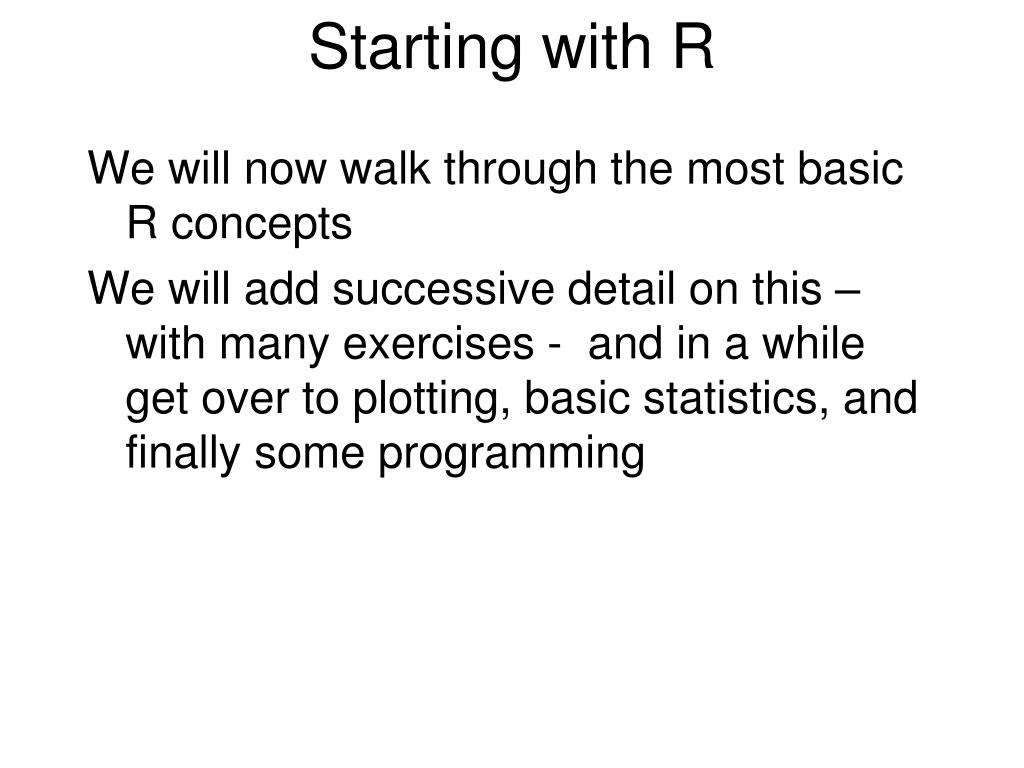 Starting with R

We will now walk through the most basic R concepts

We will add successive detail on this – with many exercises - and in a while get over to plotting, basic statistics, and finally some programming